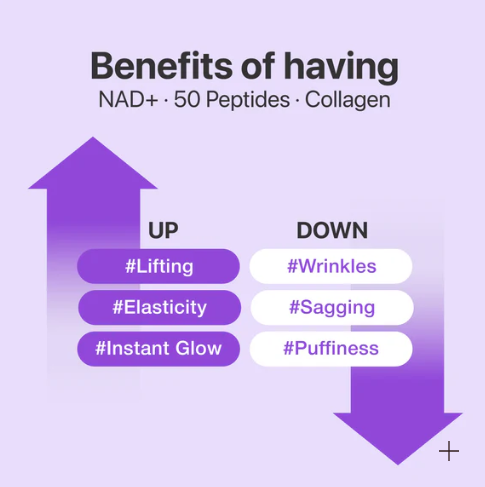 Benefits of having
NAD+ · 50 Peptides · Collagen

UP
#Lifting
#Elasticity
#Instant Glow

DOWN
#Wrinkles
#Sagging
#Puffiness

+